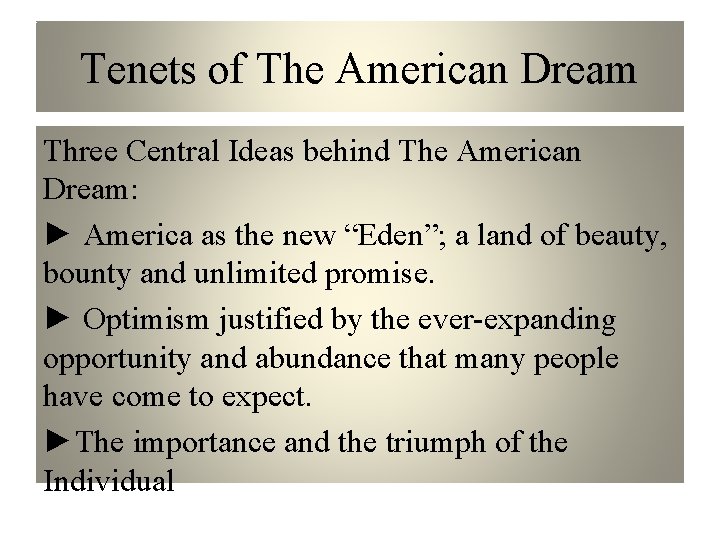 Tenets of The American Dream

Three Central Ideas behind The American Dream:

► America as the new “Eden”; a land of beauty, bounty and unlimited promise.

► Optimism justified by the ever-expanding opportunity and abundance that many people have come to expect.

►The importance and the triumph of the Individual